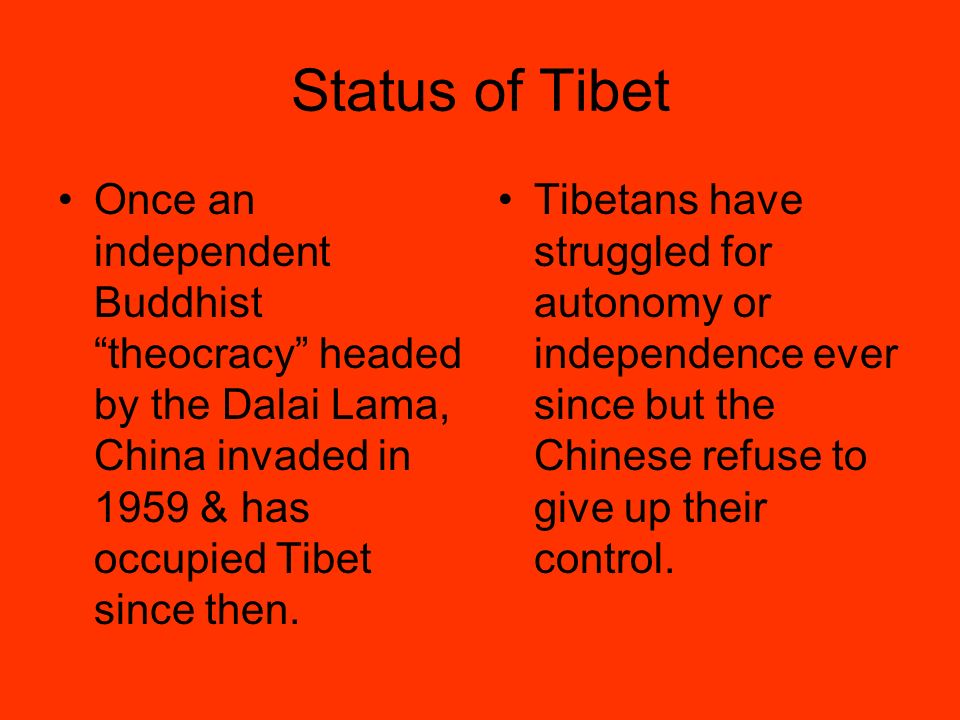 Status of Tibet

• Once an independent Buddhist “theocracy” headed by the Dalai Lama, China invaded in 1959 & has occupied Tibet since then.

• Tibetans have struggled for autonomy or independence ever since but the Chinese refuse to give up their control.